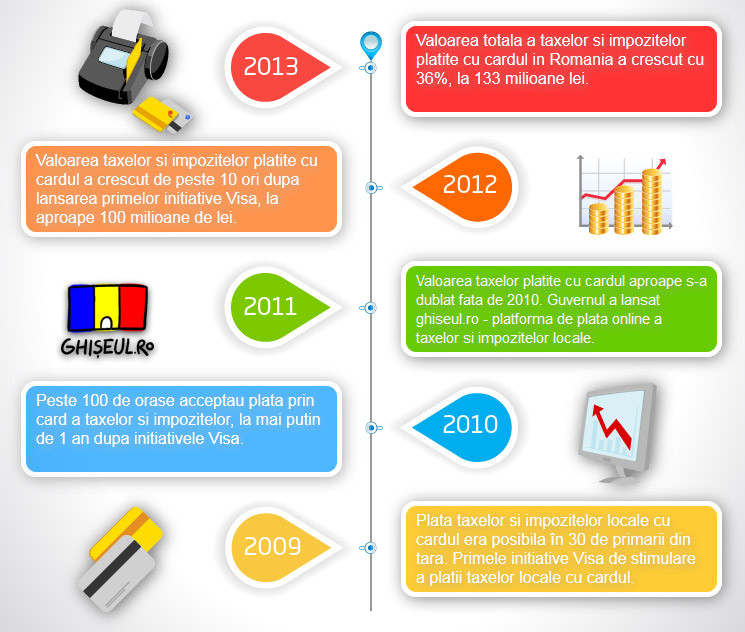 2013

Valoarea totala a taxelor si impozitelor platite cu cardul in Romania a crescut cu 36%, la 133 milioane lei.

Valoarea taxelor si impozitelor platite cu cardul a crescut de peste 10 ori dupa lansarea primelor initiative Visa, la aproape 100 milioane de lei.

2012

GHIȘEUL.RO

2011

Valoarea taxelor platite cu cardul aproape s-a dublat fata de 2010. Guvernul a lansat ghiseul.ro - platforma de plata online a taxelor si impozitelor locale.

Peste 100 de orase acceptau plata prin card a taxelor si impozitelor, la mai putin de 1 an dupa initiativele Visa.

2010

2009

Plata taxelor si impozitelor locale cu cardul era posibila în 30 de primarii din tara. Primele initiative Visa de stimulare a platii taxelor locale cu cardul.